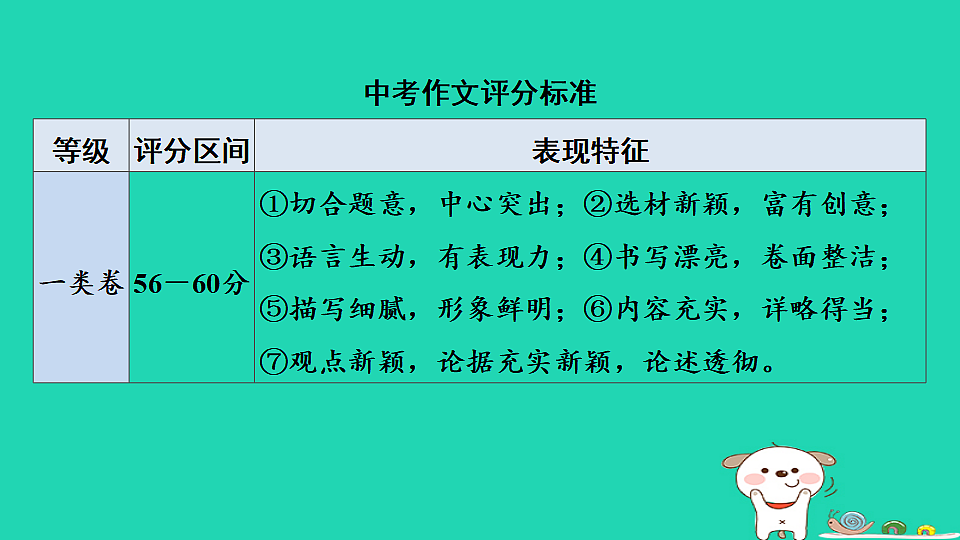 中考作文评分标准

| 等级 | 评分区间 | 表现特征 |
|---|---|---|
| 一类卷 | 56—60分 | ①切合题意，中心突出；②选材新颖，富有创意；③语言生动，有表现力；④书写漂亮，卷面整洁；⑤描写细腻，形象鲜明；⑥内容充实，详略得当；⑦观点新颖，论据充实新颖，论述透彻。 |